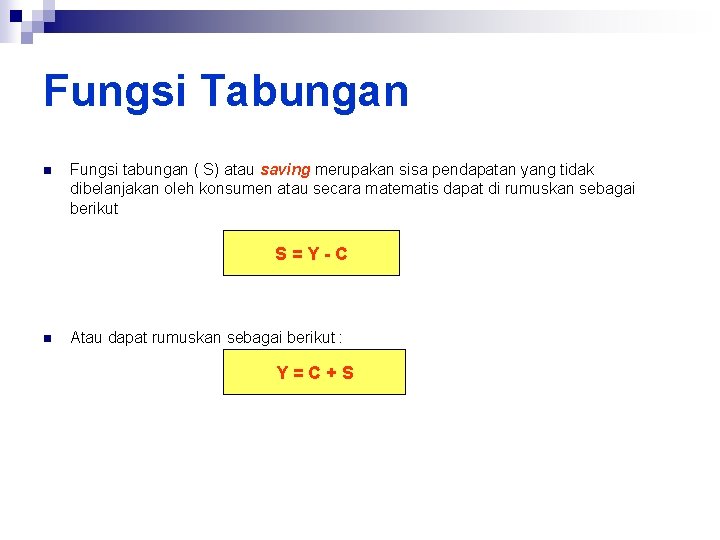 Fungsi Tabungan

Fungsi tabungan ( S) atau saving merupakan sisa pendapatan yang tidak dibelanjakan oleh konsumen atau secara matematis dapat di rumuskan sebagai berikut

$S = Y - C$

Atau dapat rumuskan sebagai berikut :

$Y = C + S$